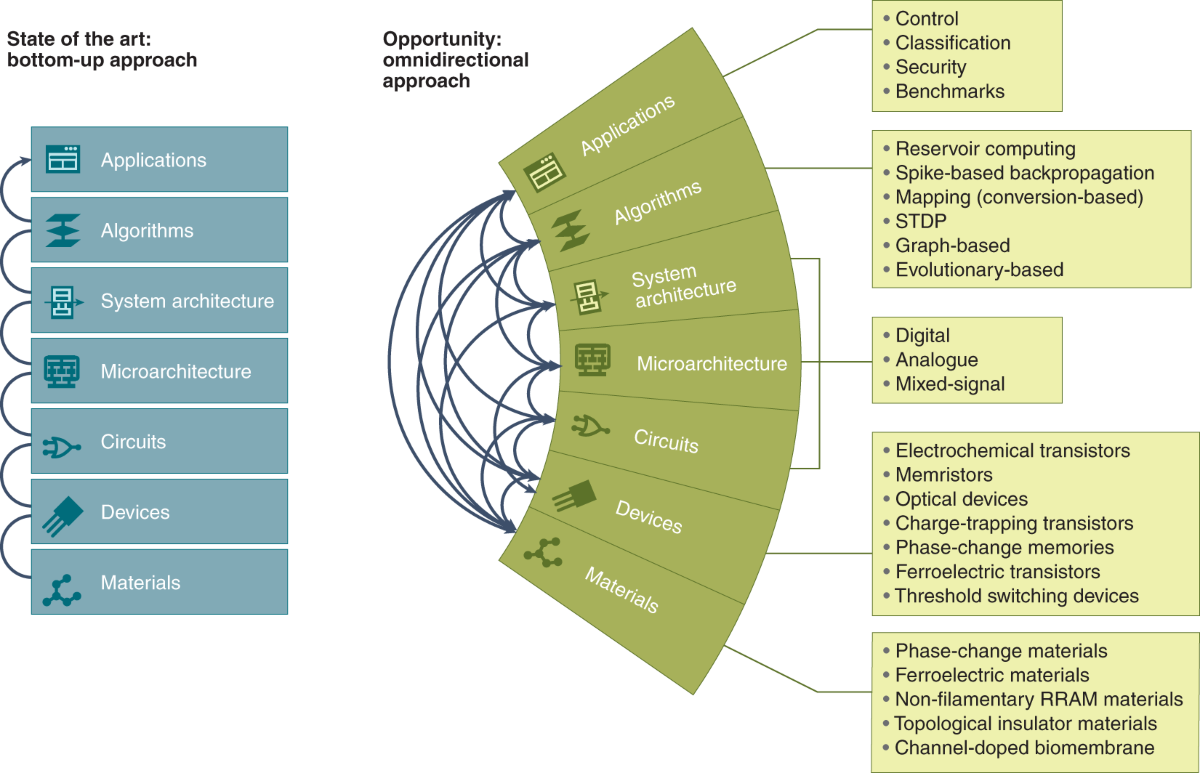 State of the art: bottom-up approach

Applications
Algorithms
System architecture
Microarchitecture
Circuits
Devices
Materials

Opportunity: omnidirectional approach

Applications
Algorithms
System architecture
Microarchitecture
Circuits
Devices
Materials

• Control
• Classification
• Security
• Benchmarks

• Reservoir computing
• Spike-based backpropagation
• Mapping (conversion-based)
• STDP
• Graph-based
• Evolutionary-based

• Digital
• Analogue
• Mixed-signal

• Electrochemical transistors
• Memristors
• Optical devices
• Charge-trapping transistors
• Phase-change memories
• Ferroelectric transistors
• Threshold switching devices

• Phase-change materials
• Ferroelectric materials
• Non-filamentary RRAM materials
• Topological insulator materials
• Channel-doped biomembrane